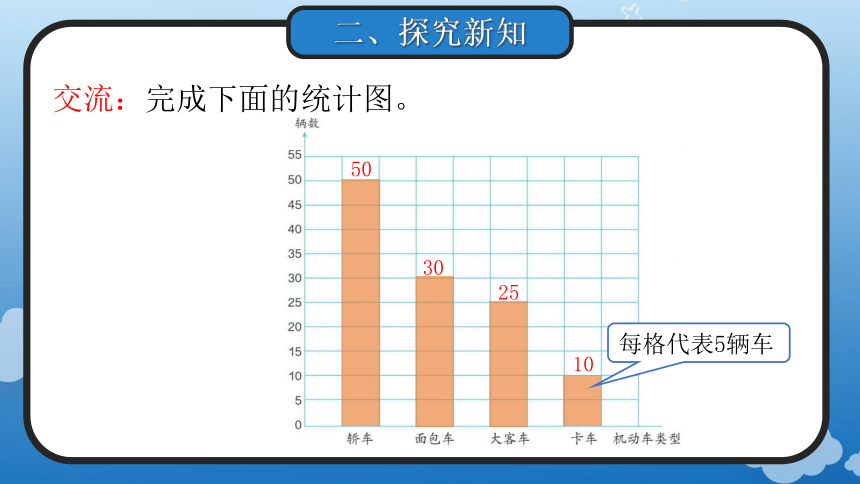 二、探究新知

交流：完成下面的统计图。

辆数

55
50
45
40
35
30
25
20
15
10
5
0

50
30
25
10

每格代表5辆车

轿车 面包车 大客车 卡车 机动车类型